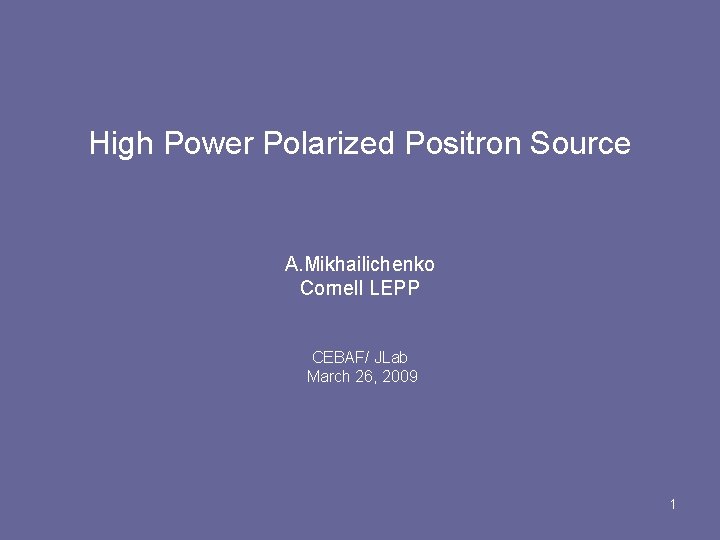 High Power Polarized Positron Source

A.Mikhailichenko
Cornell LEPP

CEBAF/ JLab
March 26, 2009

1